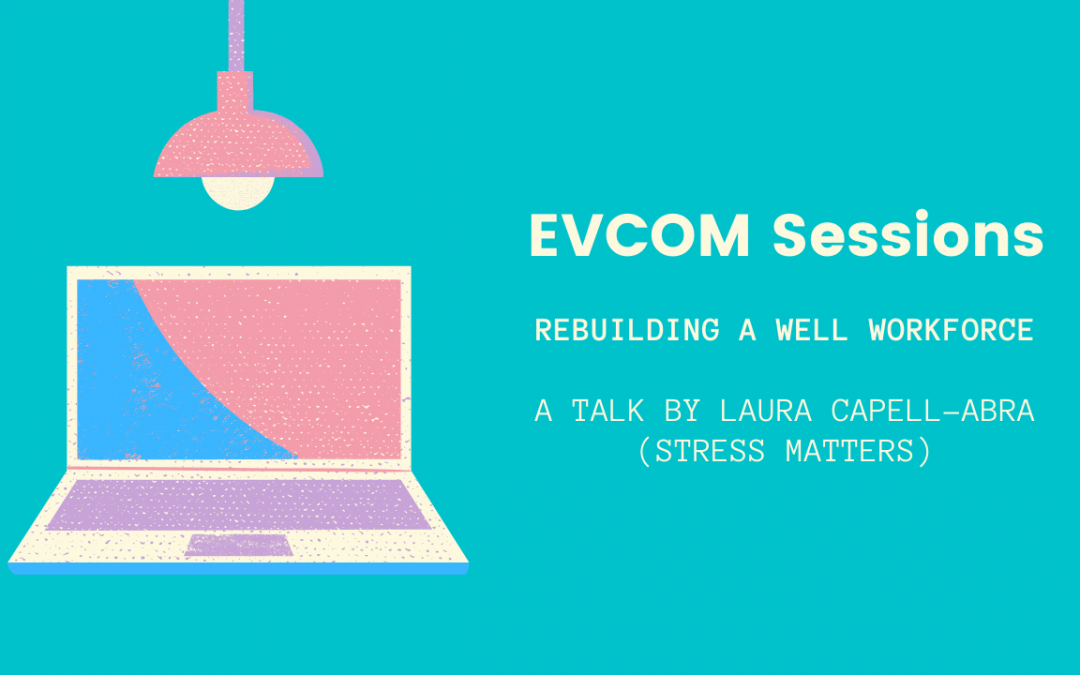 EVCOM Sessions

REBUILDING A WELL WORKFORCE

A TALK BY LAURA CAPELL-ABRA
(STRESS MATTERS)